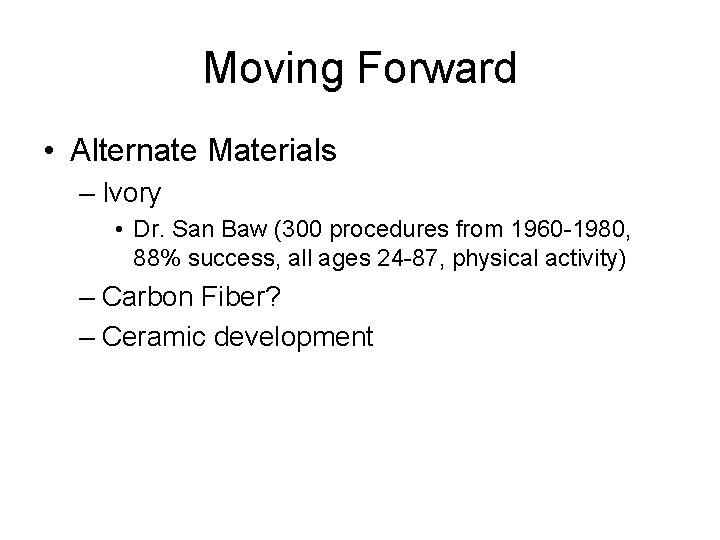 Moving Forward

• Alternate Materials
– Ivory
• Dr. San Baw (300 procedures from 1960-1980, 88% success, all ages 24-87, physical activity)
– Carbon Fiber?
– Ceramic development